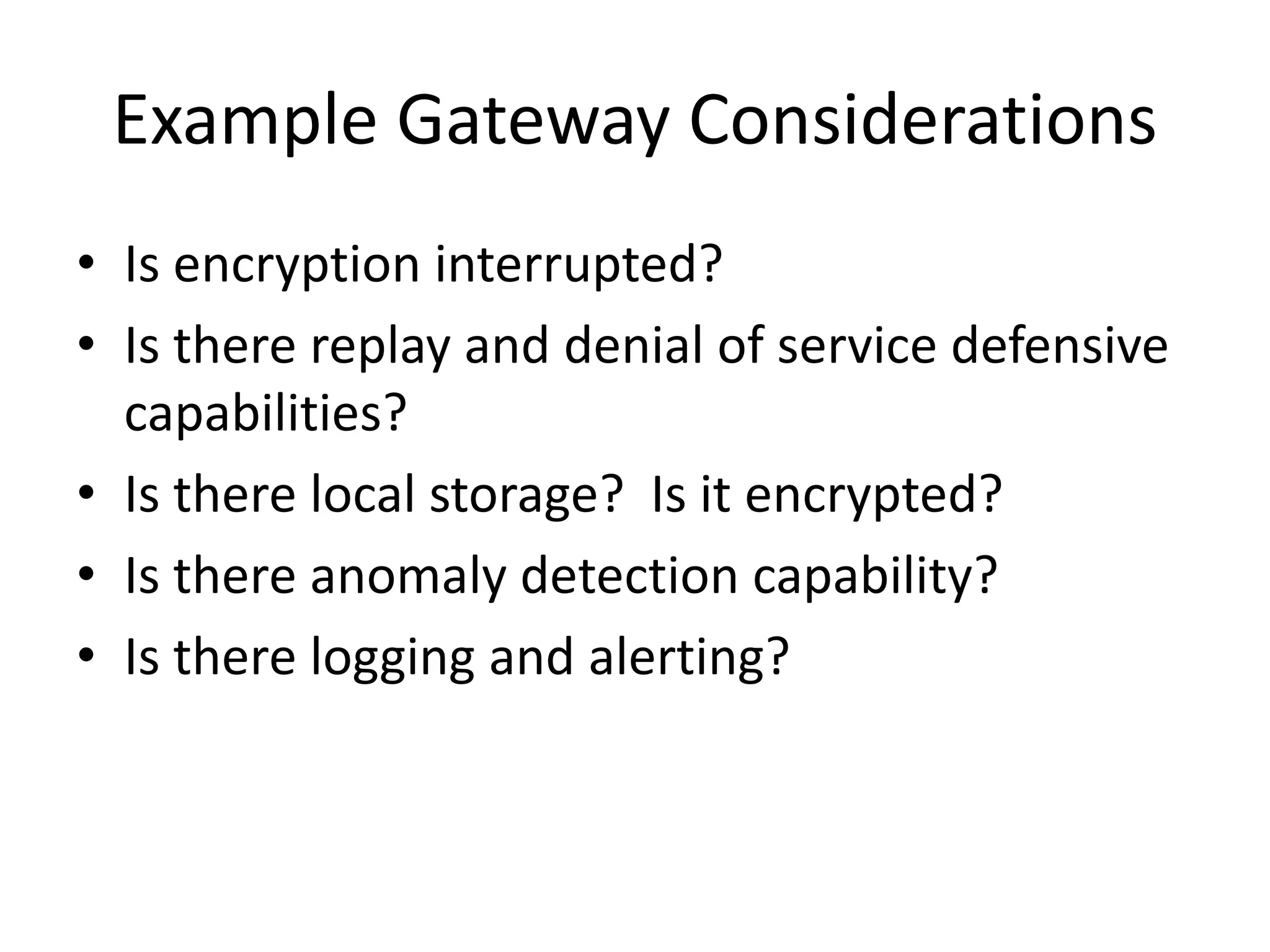 Example Gateway Considerations

• Is encryption interrupted?
• Is there replay and denial of service defensive capabilities?
• Is there local storage? Is it encrypted?
• Is there anomaly detection capability?
• Is there logging and alerting?